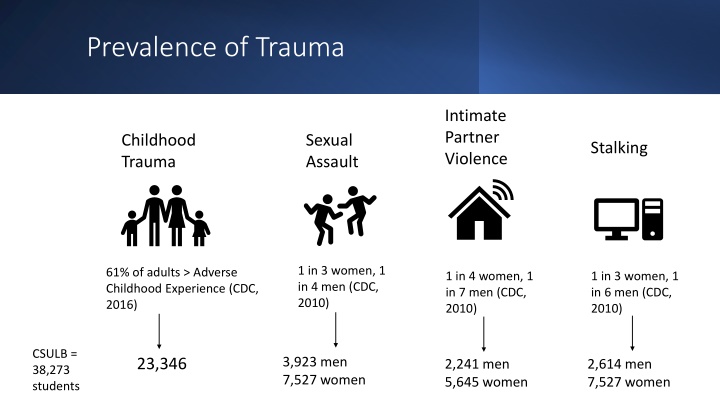 Prevalence of Trauma

Childhood Trauma

61% of adults > Adverse Childhood Experience (CDC, 2016)

23,346

Sexual Assault

1 in 3 women, 1 in 4 men (CDC, 2010)

3,923 men
7,527 women

Intimate Partner Violence

1 in 4 women, 1 in 7 men (CDC, 2010)

2,241 men
5,645 women

Stalking

1 in 3 women, 1 in 6 men (CDC, 2010)

2,614 men
7,527 women

CSULB = 38,273 students